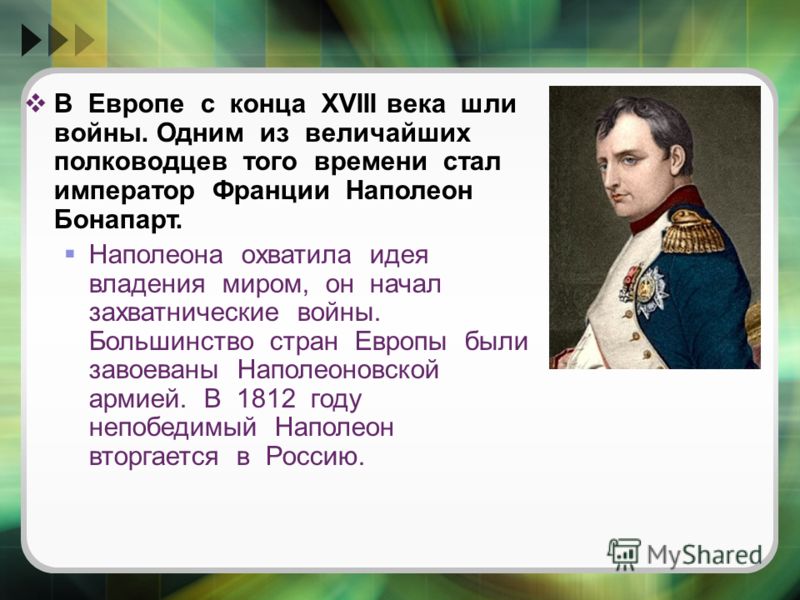 В Европе с конца XVIII века шли войны. Одним из величайших полководцев того времени стал император Франции Наполеон Бонапарт.

Наполеона охватила идея владения миром, он начал захватнические войны. Большинство стран Европы были завоеваны Наполеоновской армией. В 1812 году непобедимый Наполеон вторгается в Россию.

MyShared